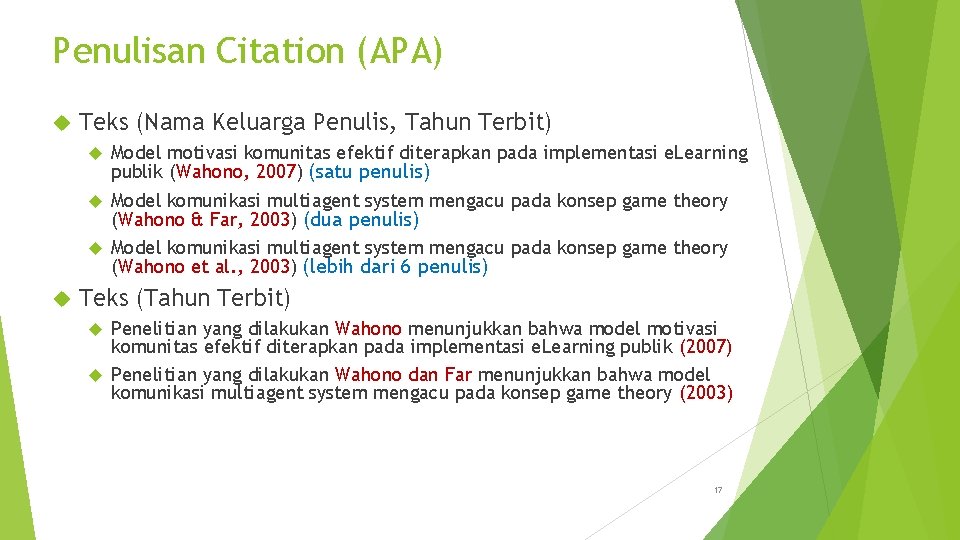 Penulisan Citation (APA)

Teks (Nama Keluarga Penulis, Tahun Terbit)

Model motivasi komunitas efektif diterapkan pada implementasi eLearning publik (Wahono, 2007) (satu penulis)

Model komunikasi multiagent system mengacu pada konsep game theory (Wahono & Far, 2003) (dua penulis)

Model komunikasi multiagent system mengacu pada konsep game theory (Wahono et al., 2003) (lebih dari 6 penulis)

Teks (Tahun Terbit)

Penelitian yang dilakukan Wahono menunjukkan bahwa model motivasi komunitas efektif diterapkan pada implementasi eLearning publik (2007)

Penelitian yang dilakukan Wahono dan Far menunjukkan bahwa model komunikasi multiagent system mengacu pada konsep game theory (2003)

17